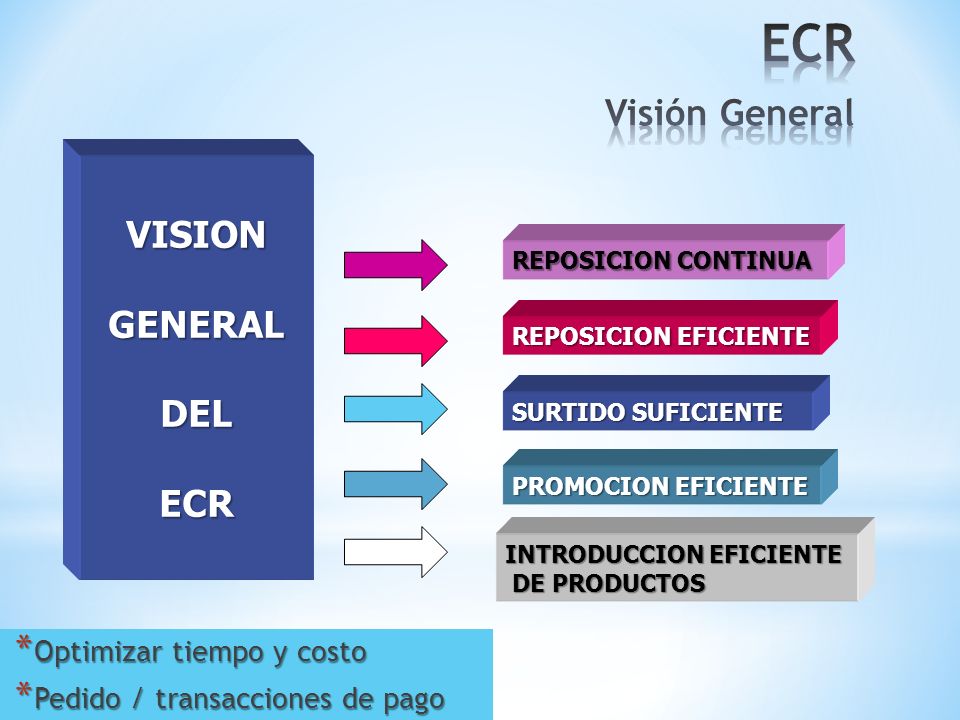 ECR
Visión General

VISION
GENERAL
DEL
ECR

REPOSICION CONTINUA

REPOSICION EFICIENTE

SURTIDO SUFICIENTE

PROMOCION EFICIENTE

INTRODUCCION EFICIENTE DE PRODUCTOS

*Optimizar tiempo y costo
*Pedido / transacciones de pago